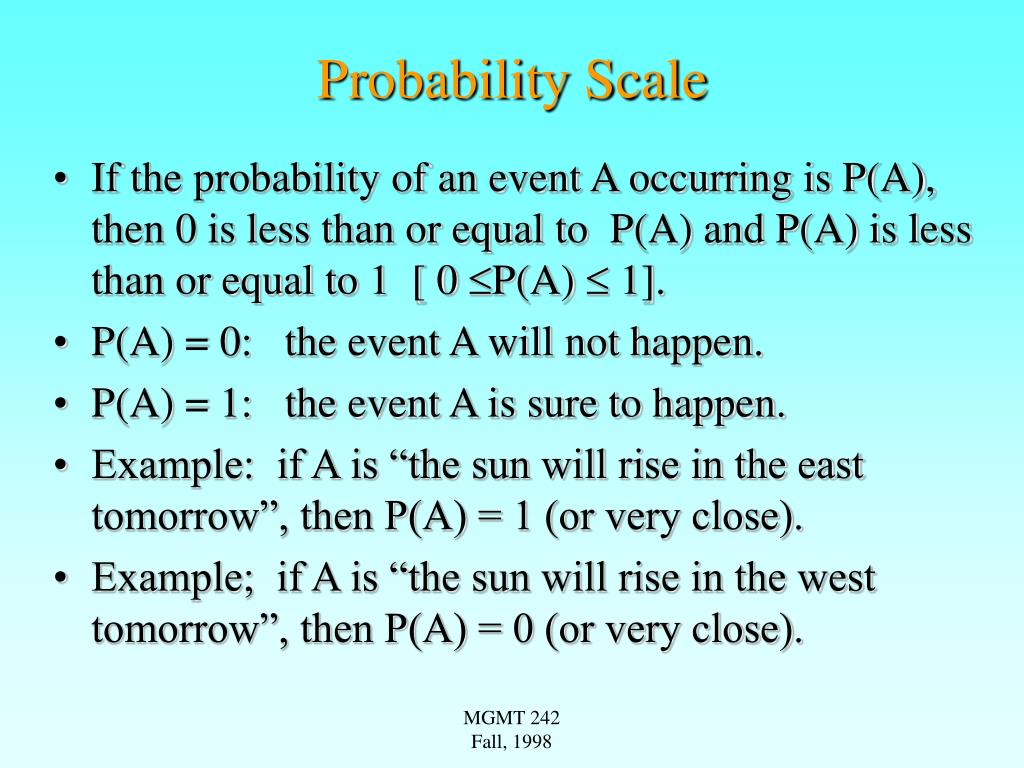 Probability Scale

• If the probability of an event A occurring is P(A), then 0 is less than or equal to P(A) and P(A) is less than or equal to 1 [ $0 \leq P(A) \leq 1$].
• P(A) = 0: the event A will not happen.
• P(A) = 1: the event A is sure to happen.
• Example: if A is “the sun will rise in the east tomorrow”, then P(A) = 1 (or very close).
• Example; if A is “the sun will rise in the west tomorrow”, then P(A) = 0 (or very close).

MGMT 242
Fall, 1998